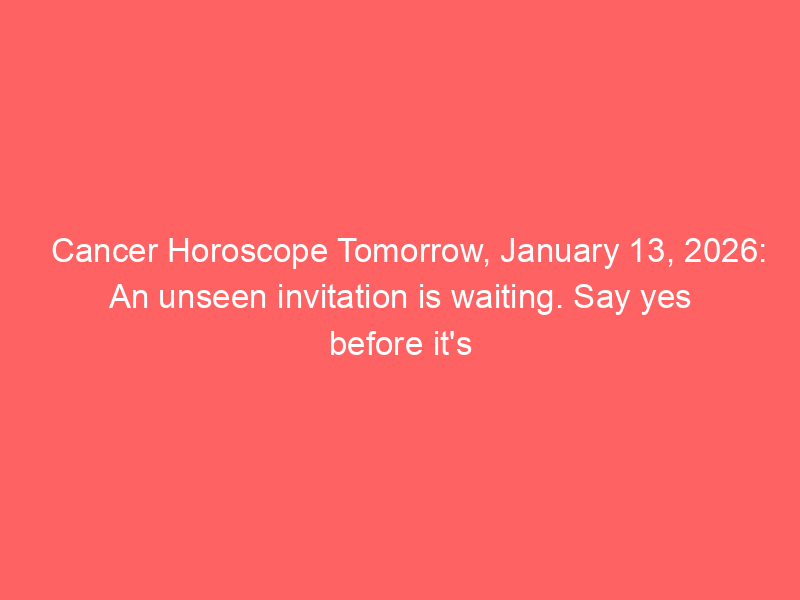 Cancer Horoscope Tomorrow, January 13, 2026: An unseen invitation is waiting. Say yes before it's